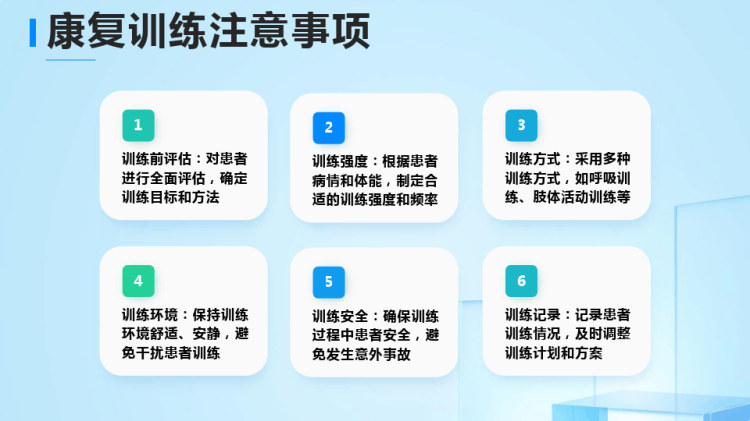 康复训练注意事项

1

训练前评估：对患者进行全面评估，确定训练目标和方法

2

训练强度：根据患者病情和体能，制定合适的训练强度和频率

3

训练方式：采用多种训练方式，如呼吸训练、肢体活动训练等

4

训练环境：保持训练环境舒适、安静，避免干扰患者训练

5

训练安全：确保训练过程中患者安全，避免发生意外事故

6

训练记录：记录患者训练情况，及时调整训练计划和方案